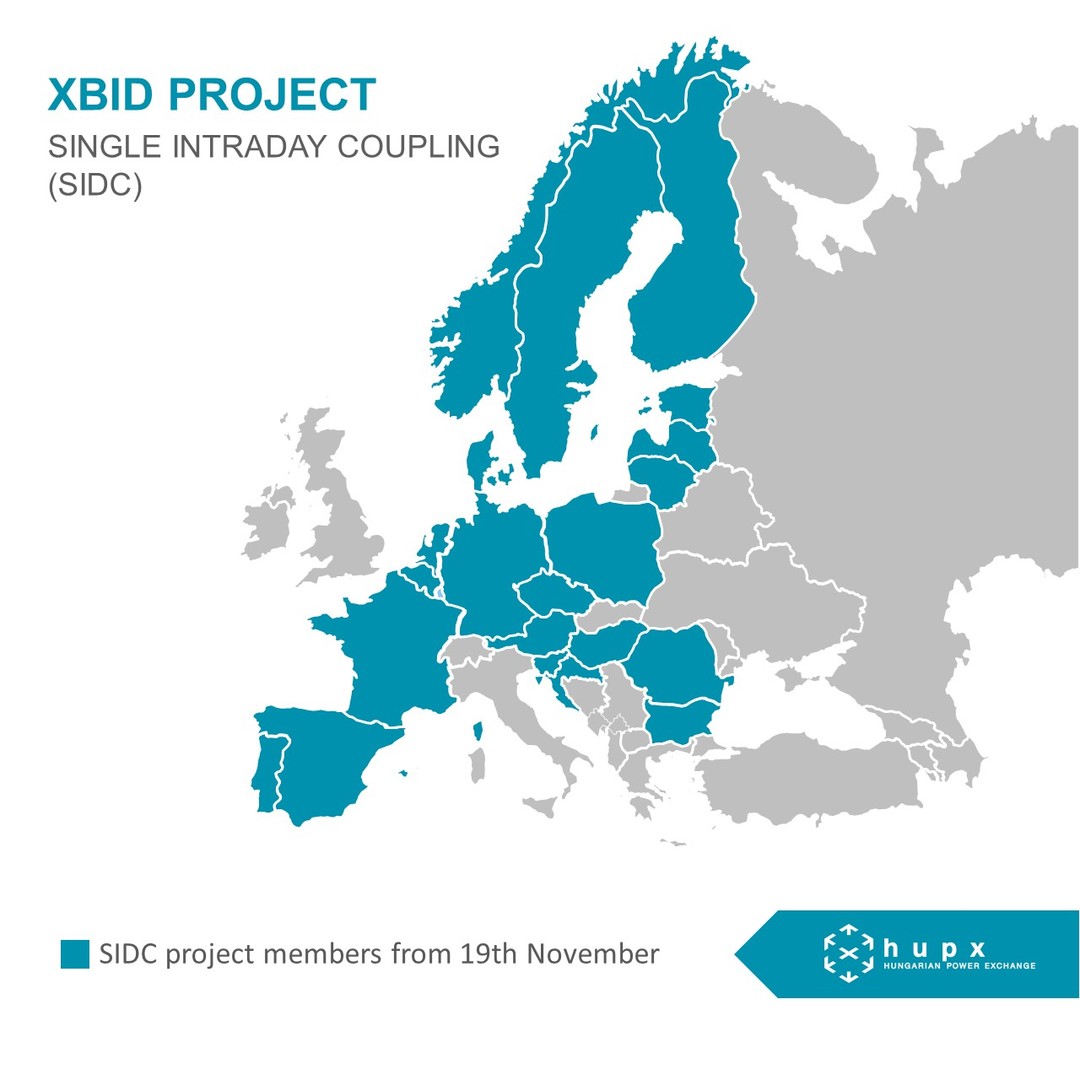 XBID PROJECT

SINGLE INTRADAY COUPLING (SIDC)

SIDC project members from 19th November

hupx
HUNGARIAN POWER EXCHANGE